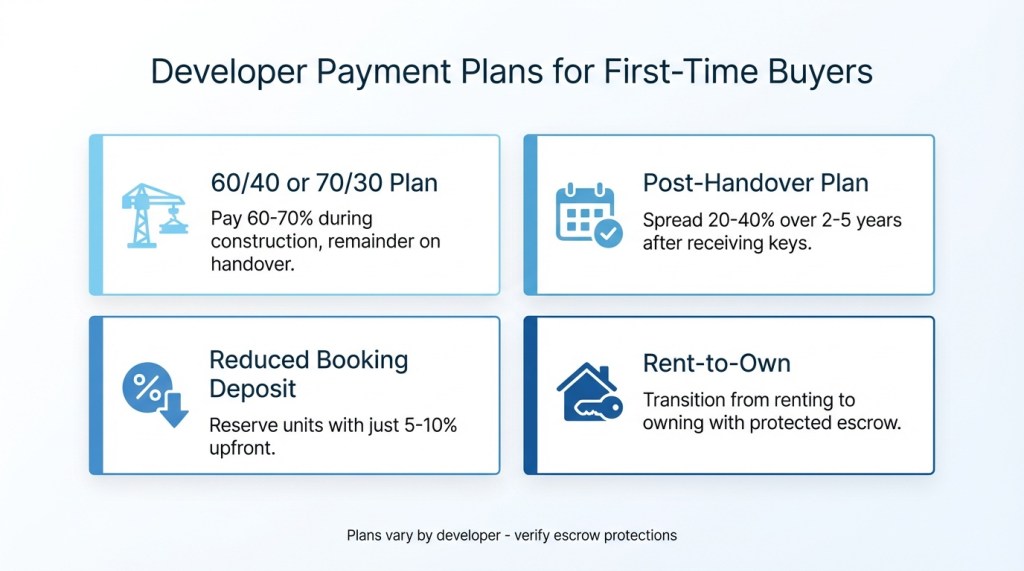 Developer Payment Plans for First-Time Buyers

60/40 or 70/30 Plan

Pay 60-70% during construction, remainder on handover.

Post-Handover Plan

Spread 20-40% over 2-5 years after receiving keys.

Reduced Booking Deposit

Reserve units with just 5-10% upfront.

Rent-to-Own

Transition from renting to owning with protected escrow.

Plans vary by developer - verify escrow protections